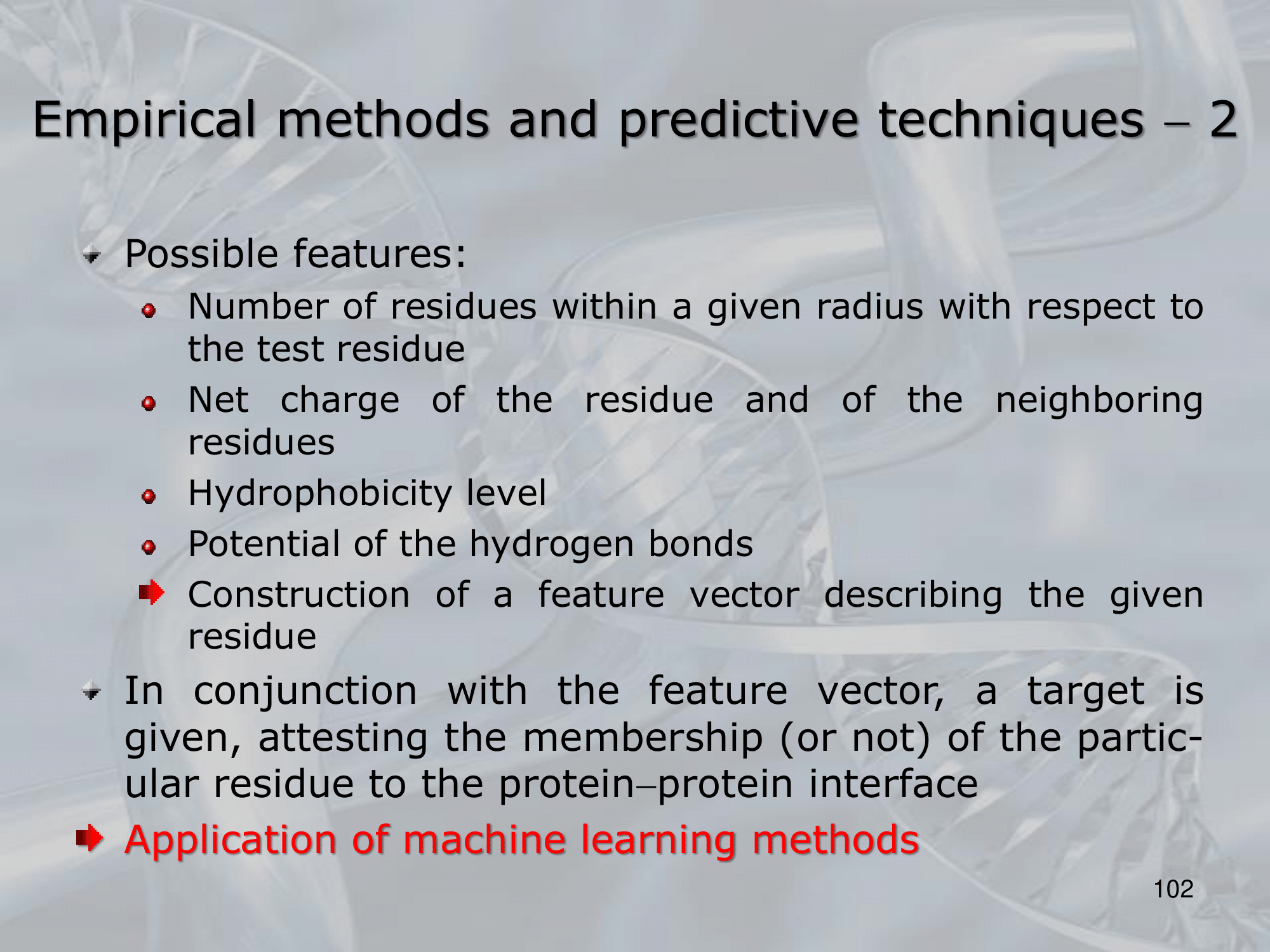 Empirical methods and predictive techniques – 2

Possible features:

Number of residues within a given radius with respect to the test residue

Net charge of the residue and of the neighboring residues

Hydrophobicity level

Potential of the hydrogen bonds

Construction of a feature vector describing the given residue

In conjunction with the feature vector, a target is given, attesting the membership (or not) of the particular residue to the protein–protein interface

Application of machine learning methods

102